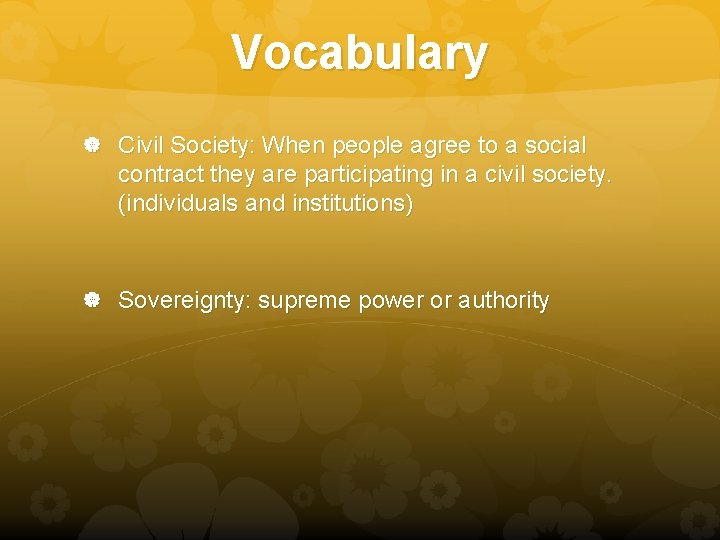 Vocabulary

Civil Society: When people agree to a social contract they are participating in a civil society. (individuals and institutions)

Sovereignty: supreme power or authority